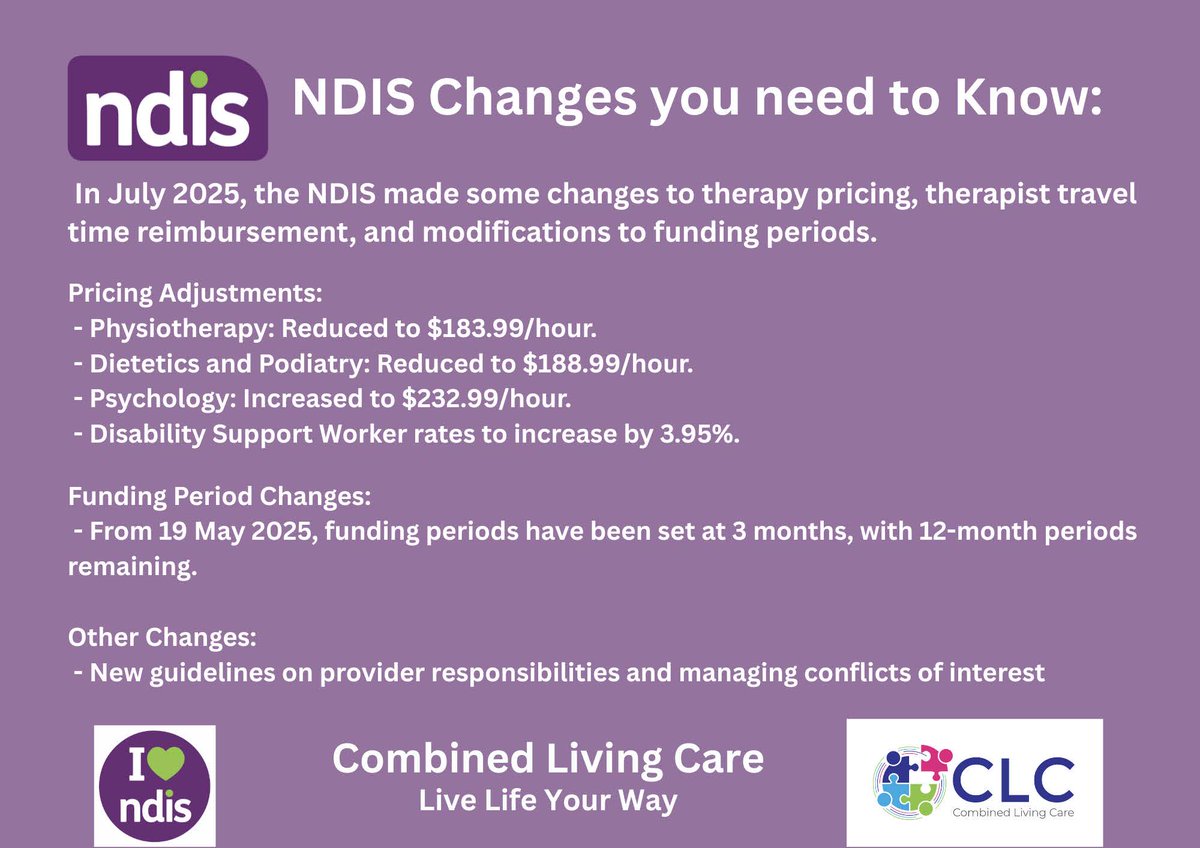 ndis

NDIS Changes you need to Know:

In July 2025, the NDIS made some changes to therapy pricing, therapist travel time reimbursement, and modifications to funding periods.

Pricing Adjustments:
- Physiotherapy: Reduced to \$183.99/hour.
- Dietetics and Podiatry: Reduced to \$188.99/hour.
- Psychology: Increased to \$232.99/hour.
- Disability Support Worker rates to increase by 3.95%.

Funding Period Changes:
- From 19 May 2025, funding periods have been set at 3 months, with 12-month periods remaining.

Other Changes:
- New guidelines on provider responsibilities and managing conflicts of interest

I ndis

Combined Living Care
Live Life Your Way

CLC
Combined Living Care